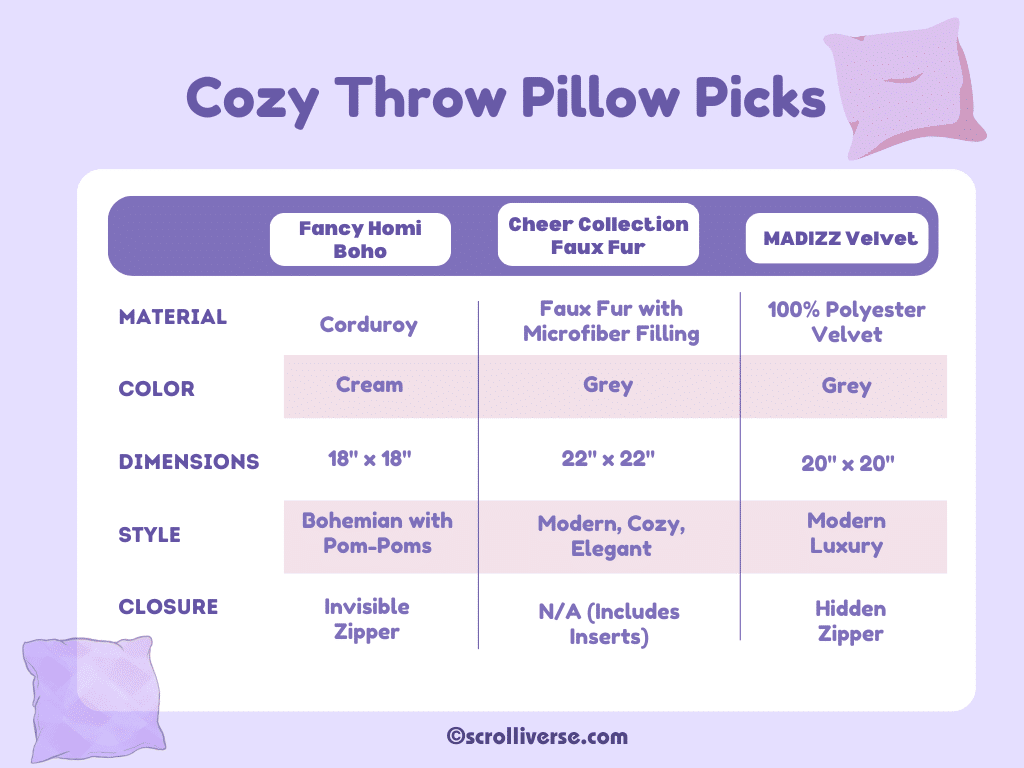 Cozy Throw Pillow Picks

| | Fancy Homi Boho | Cheer Collection Faux Fur | MADIZZ Velvet |
|---|---|---|---|
| MATERIAL | Corduroy | Faux Fur with Microfiber Filling | 100% Polyester Velvet |
| COLOR | Cream | Grey | Grey |
| DIMENSIONS | 18" x 18" | 22" x 22" | 20" x 20" |
| STYLE | Bohemian with Pom-Poms | Modern, Cozy, Elegant | Modern Luxury |
| CLOSURE | Invisible Zipper | N/A (Includes Inserts) | Hidden Zipper |

©scrolliverse.com